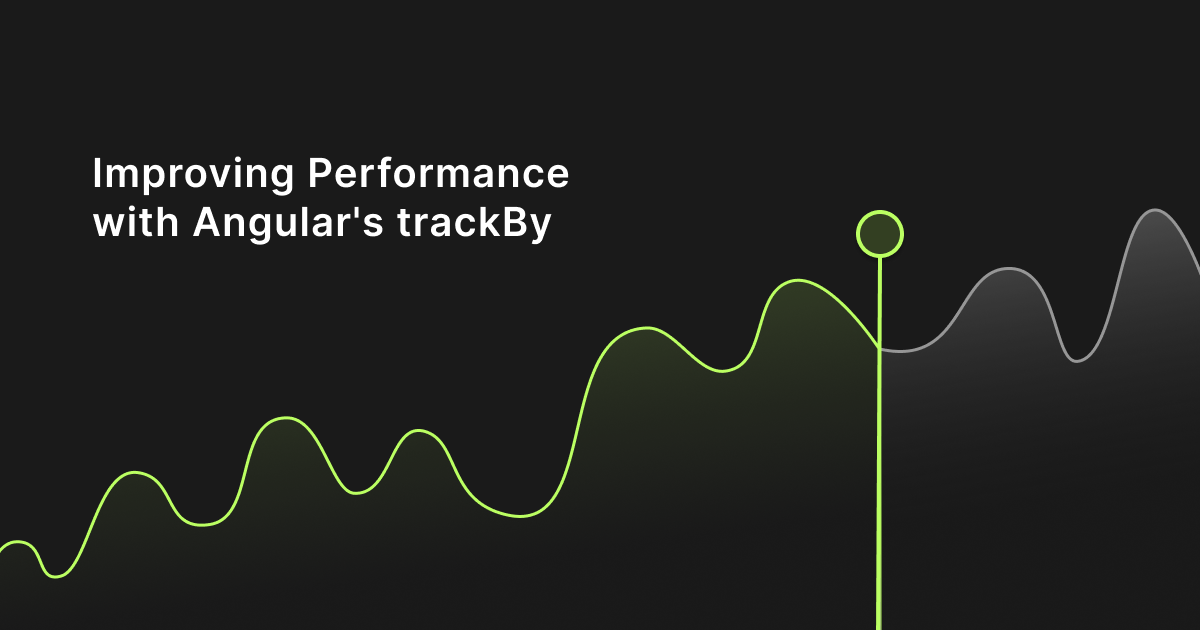 Improving Performance with Angular's trackBy